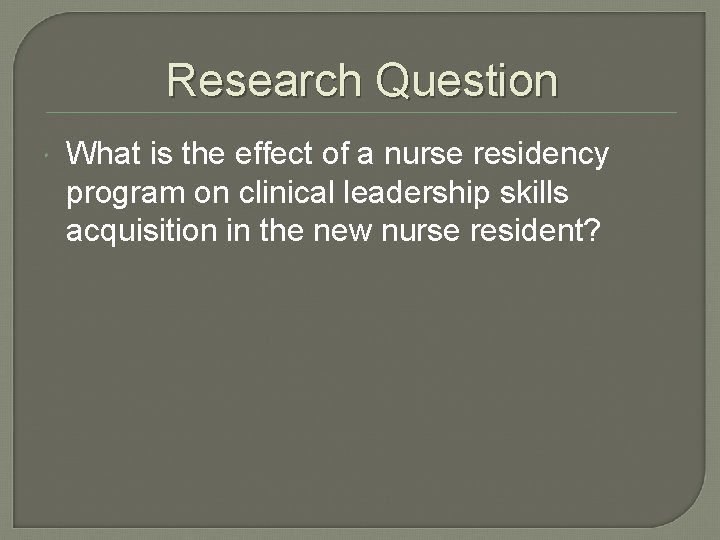 Research Question

What is the effect of a nurse residency program on clinical leadership skills acquisition in the new nurse resident?